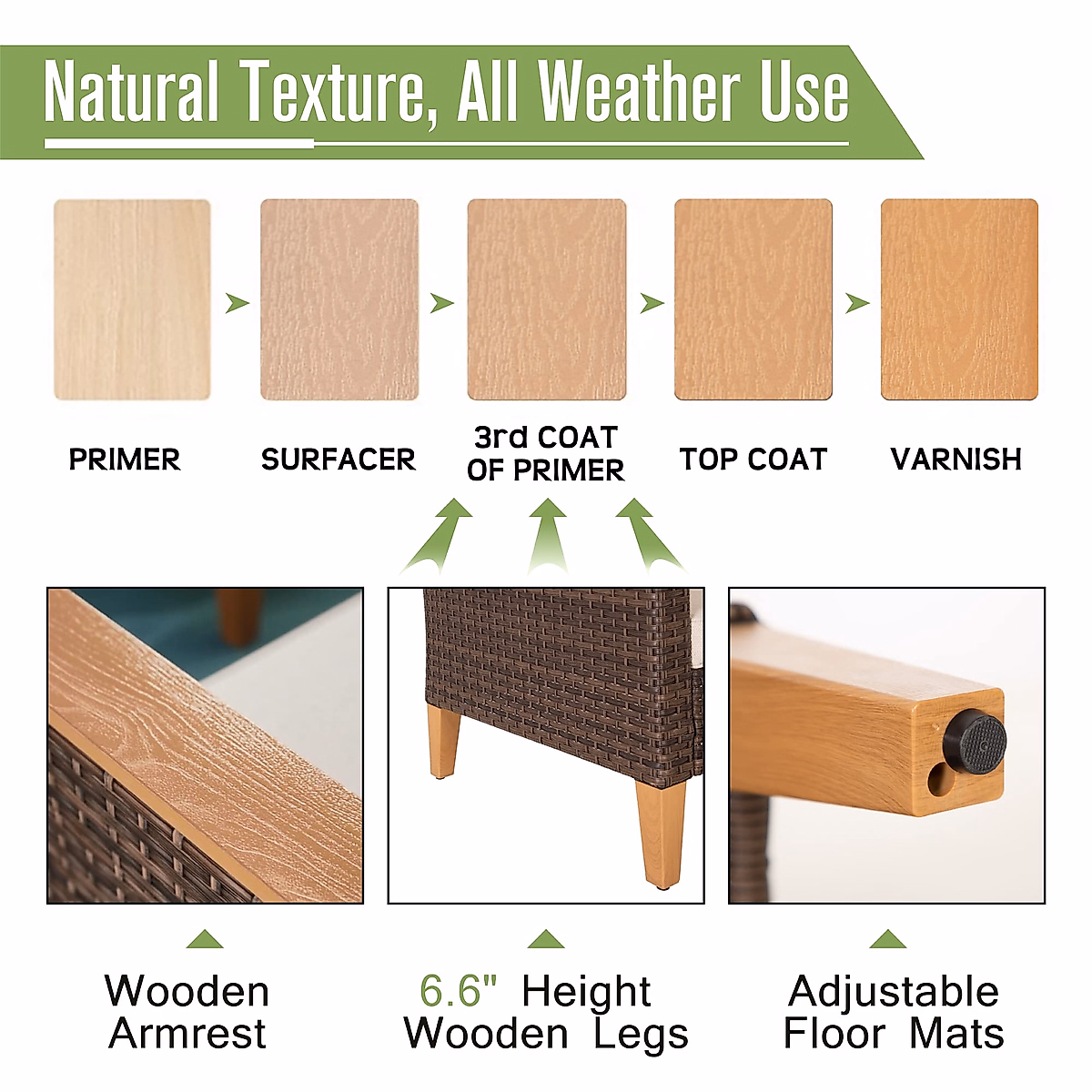 Natural Texture, All Weather Use

PRIMER

SURFACER

3rd COAT OF PRIMER

TOP COAT

VARNISH

Wooden Armrest

6.6" Height Wooden Legs

Adjustable Floor Mats